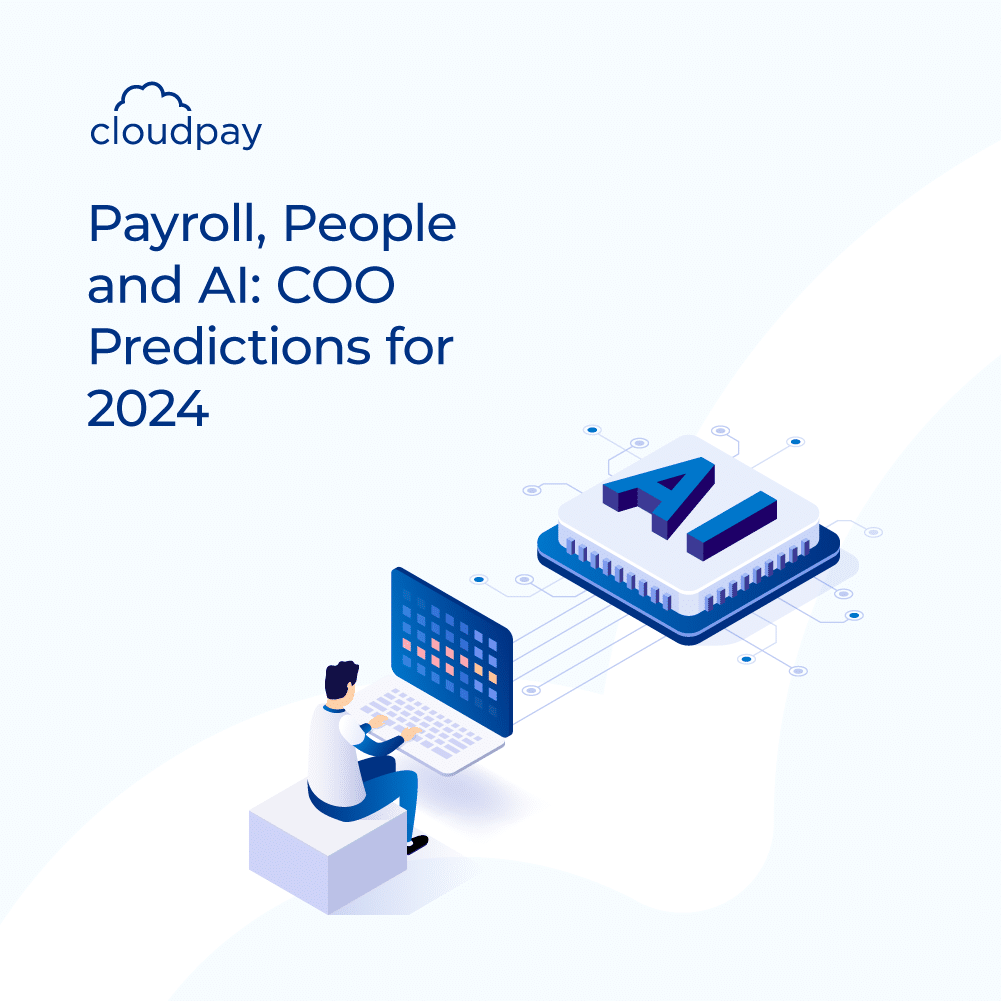 cloudpay

Payroll, People and AI: COO Predictions for 2024

AI